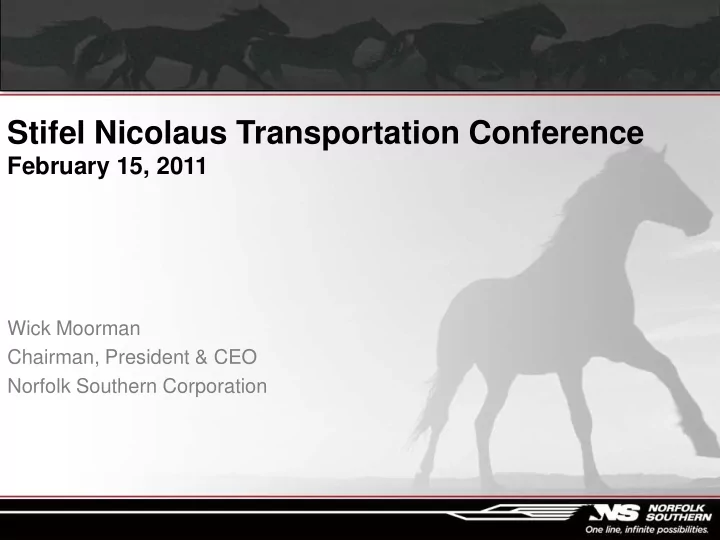 Stifel Nicolaus Transportation Conference
February 15, 2011

Wick Moorman
Chairman, President & CEO
Norfolk Southern Corporation

NS NORFOLK SOUTHERN
One line, infinite possibilities.